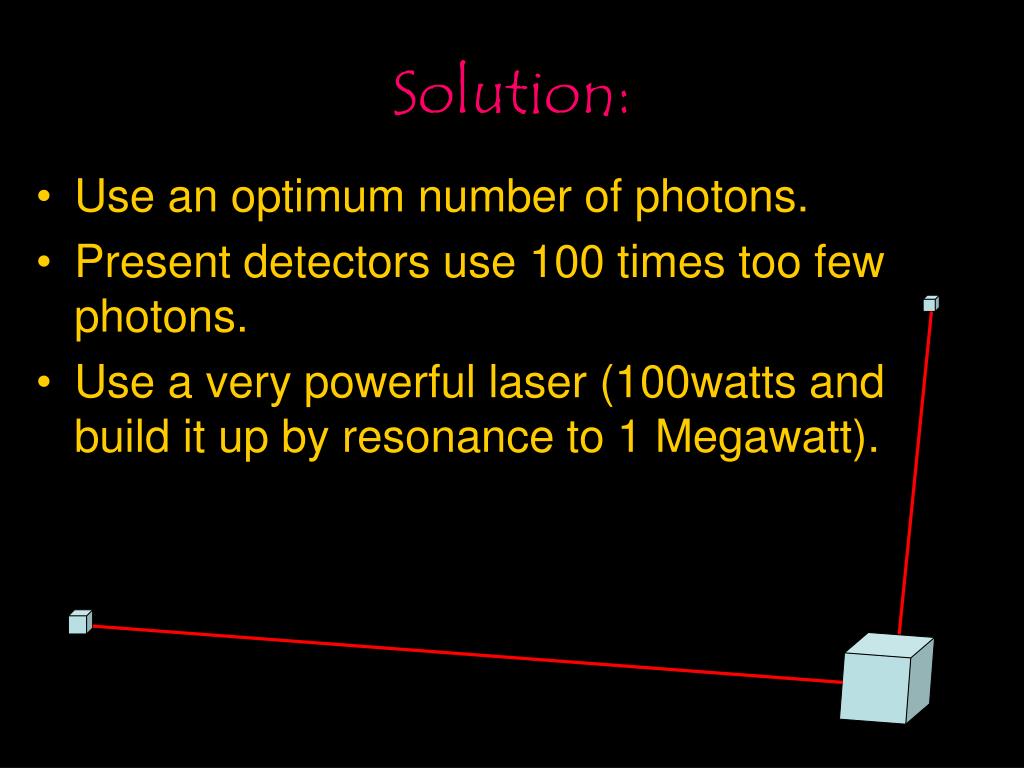 Solution:

• Use an optimum number of photons.
• Present detectors use 100 times too few photons.
• Use a very powerful laser (100watts and build it up by resonance to 1 Megawatt).